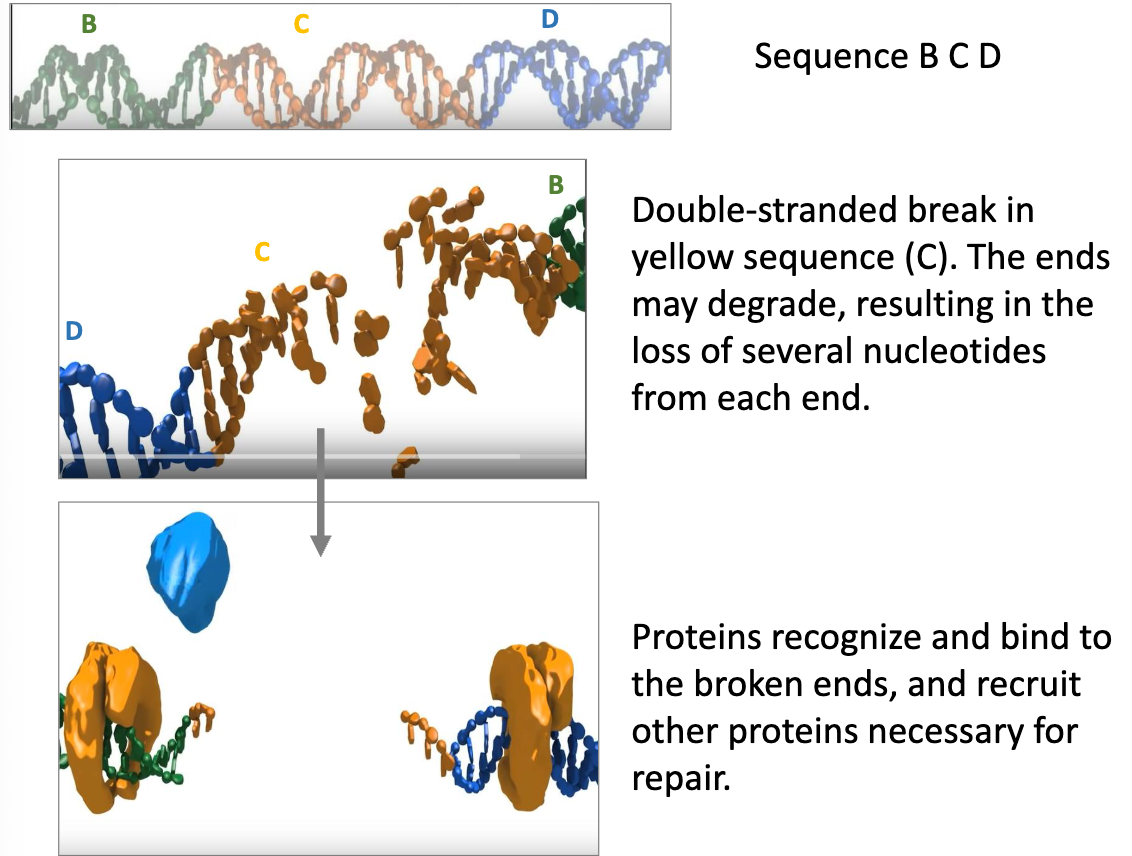 B C D

Sequence B C D

B
C
D

Double-stranded break in yellow sequence (C). The ends may degrade, resulting in the loss of several nucleotides from each end.

Proteins recognize and bind to the broken ends, and recruit other proteins necessary for repair.